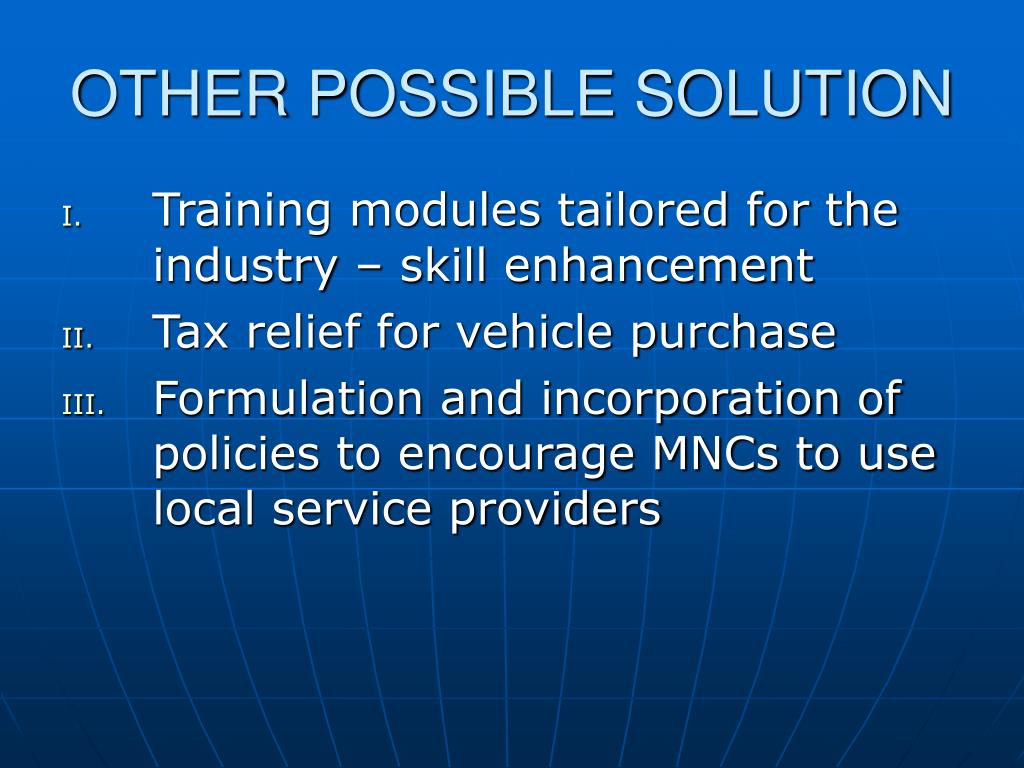 OTHER POSSIBLE SOLUTION

I. Training modules tailored for the industry – skill enhancement
II. Tax relief for vehicle purchase
III. Formulation and incorporation of policies to encourage MNCs to use local service providers